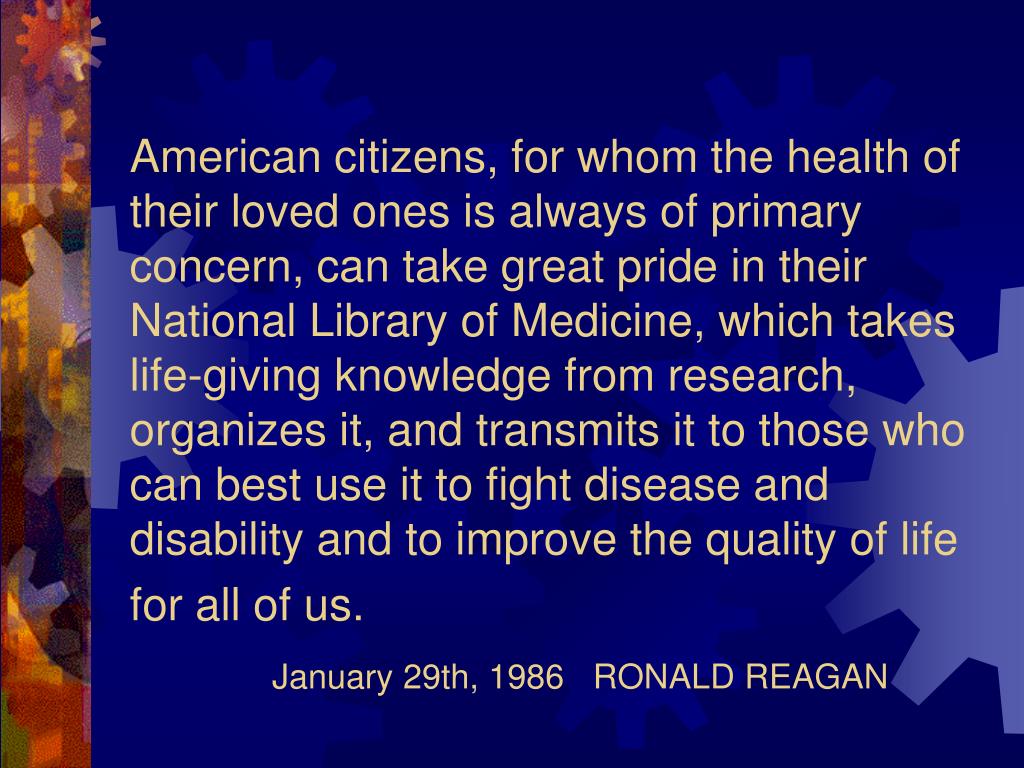 American citizens, for whom the health of their loved ones is always of primary concern, can take great pride in their National Library of Medicine, which takes life-giving knowledge from research, organizes it, and transmits it to those who can best use it to fight disease and disability and to improve the quality of life for all of us.

January 29th, 1986   RONALD REAGAN